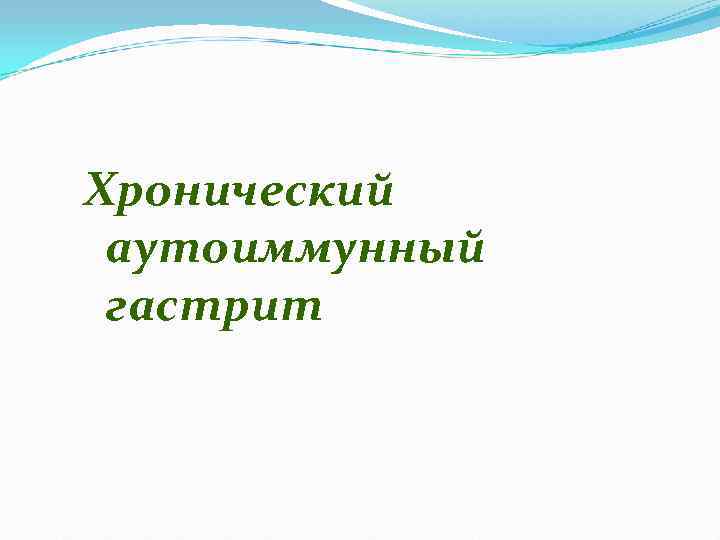 Хронический аутоиммунный гастрит